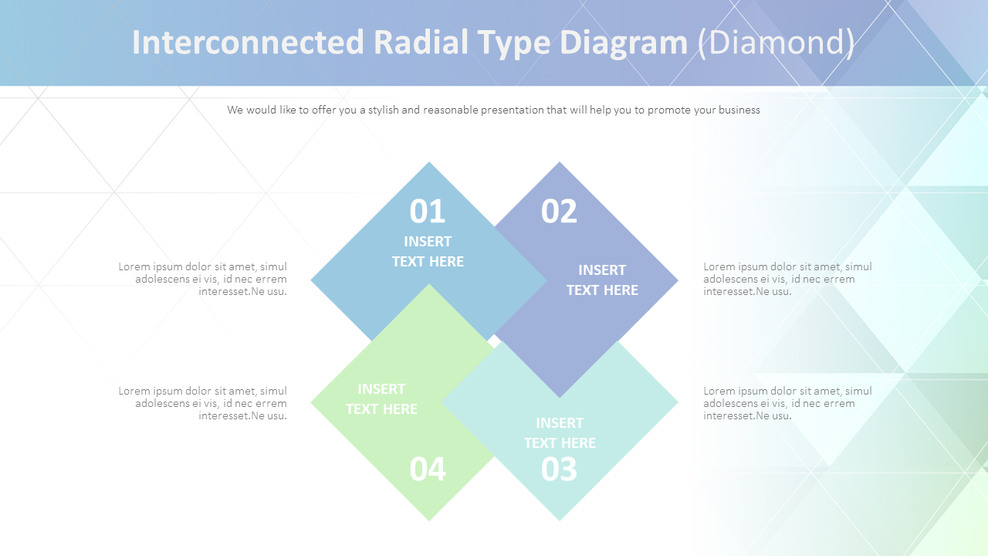 Interconnected Radial Type Diagram (Diamond)

We would like to offer you a stylish and reasonable presentation that will help you to promote your business

Lorem ipsum dolor sit amet, simul adolescens ei vis, id nec errem interesset.Ne usu.

01
INSERT TEXT HERE

02
INSERT TEXT HERE

Lorem ipsum dolor sit amet, simul adolescens ei vis, id nec errem interesset.Ne usu.

Lorem ipsum dolor sit amet, simul adolescens ei vis, id nec errem interesset.Ne usu.

INSERT TEXT HERE
04

INSERT TEXT HERE
03

Lorem ipsum dolor sit amet, simul adolescens ei vis, id nec errem interesset.Ne usu.